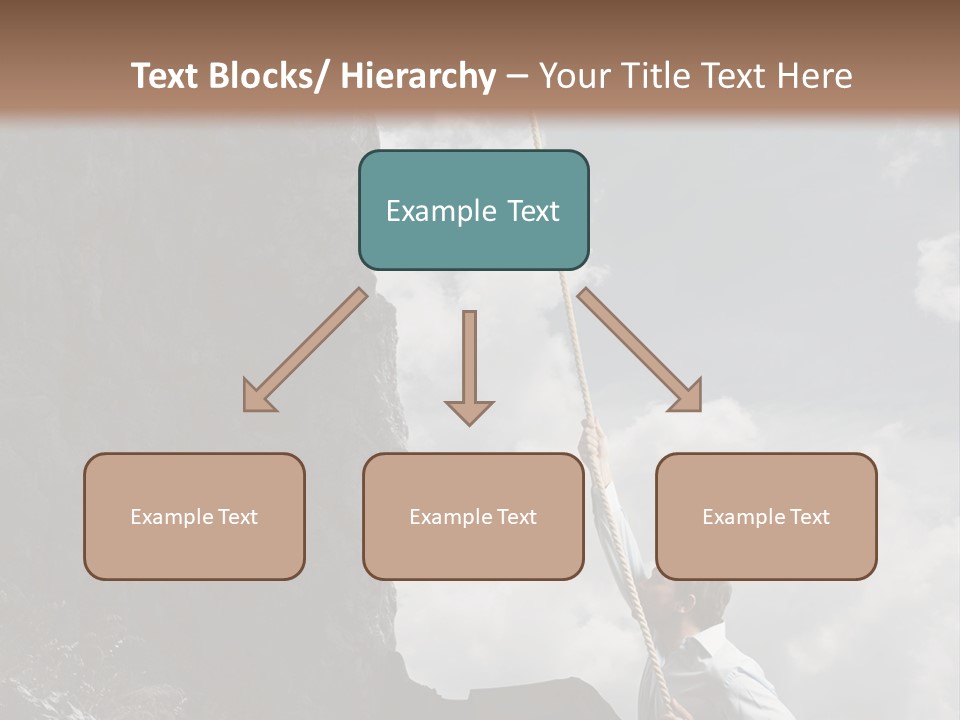 Text Blocks/ Hierarchy – Your Title Text Here

Example Text

Example Text

Example Text

Example Text